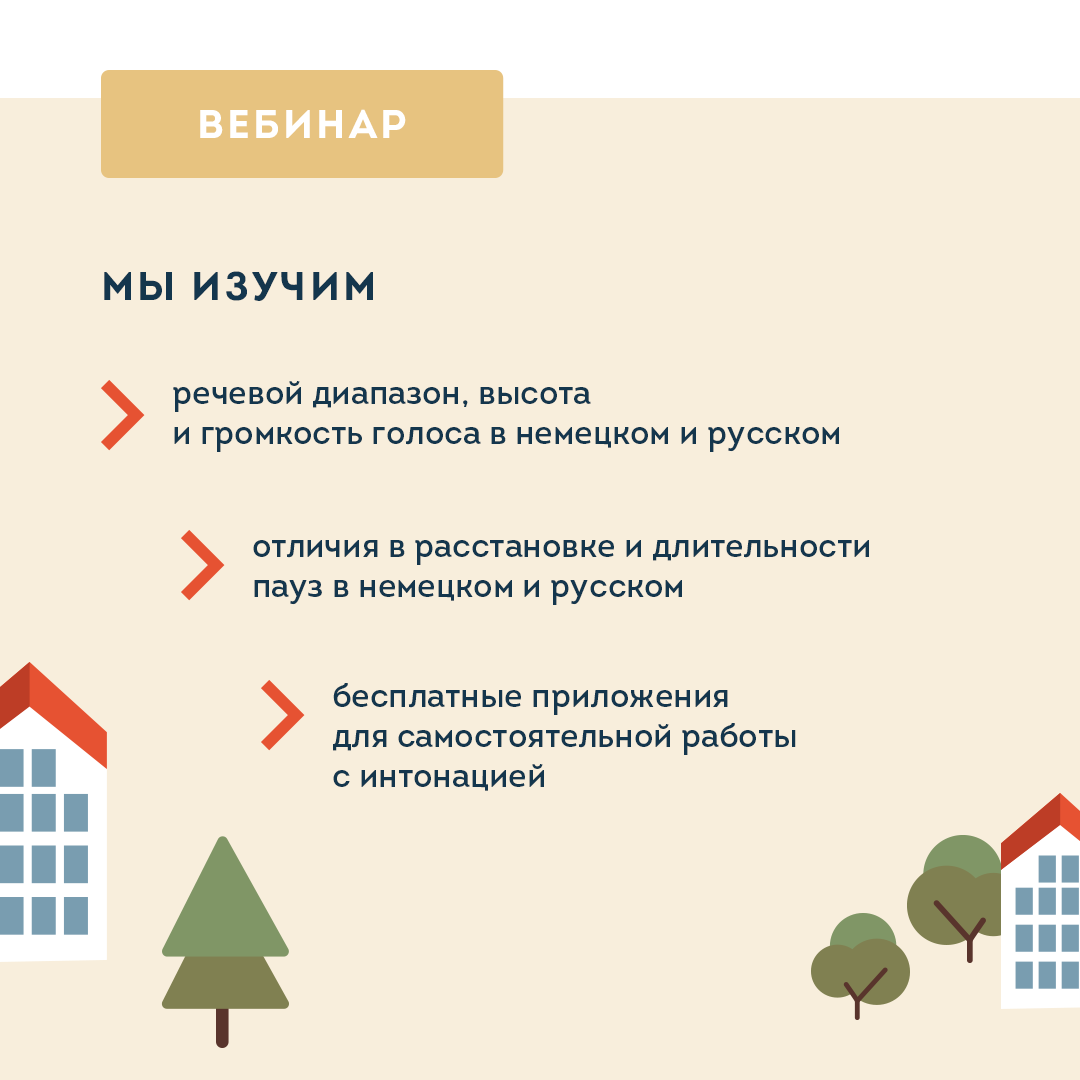 ВЕБИНАР

МЫ ИЗУЧИМ

речевой диапазон, высота и громкость голоса в немецком и русском

отличия в расстановке и длительности пауз в немецком и русском

бесплатные приложения для самостоятельной работы с интонацией